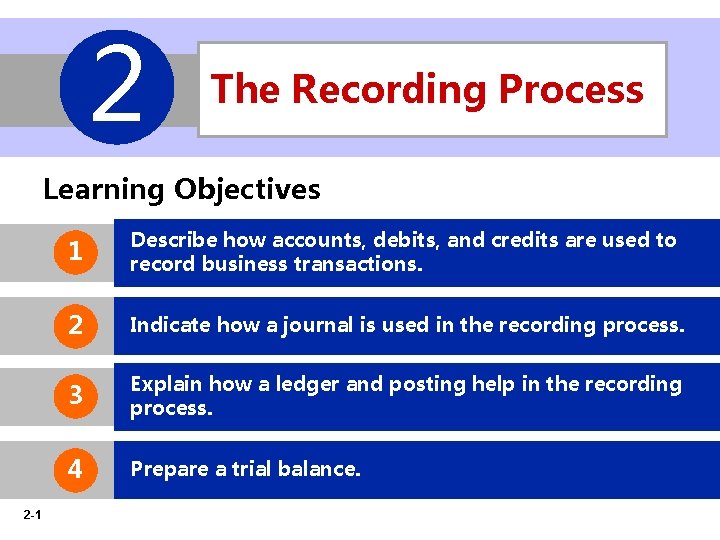 2

The Recording Process

Learning Objectives

1 Describe how accounts, debits, and credits are used to record business transactions.

2 Indicate how a journal is used in the recording process.

3 Explain how a ledger and posting help in the recording process.

4 Prepare a trial balance.

2-1